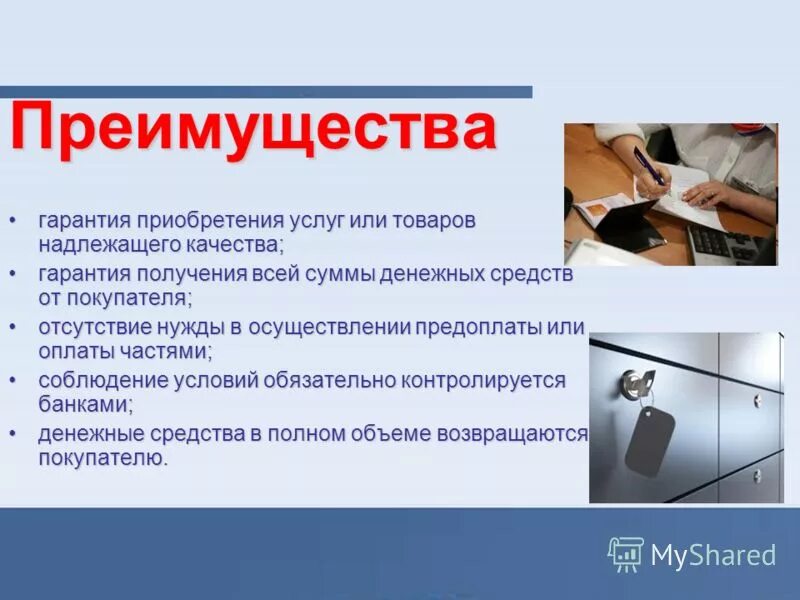 Преимущества

• гарантия приобретения услуг или товаров надлежащего качества;
• гарантия получения всей суммы денежных средств от покупателя;
• отсутствие нужды в осуществлении предоплаты или оплаты частями;
• соблюдение условий обязательно контролируется банками;
• денежные средства в полном объеме возвращаются покупателю.

MyShared